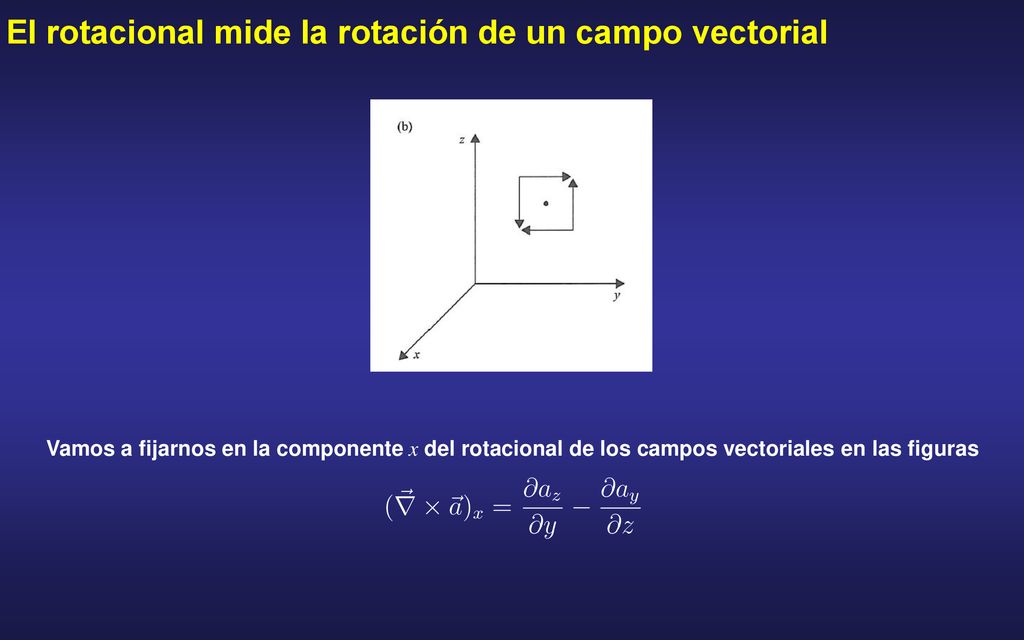 El rotacional mide la rotación de un campo vectorial

(b)

z

y

x

Vamos a fijarnos en la componente $x$ del rotacional de los campos vectoriales en las figuras

$(\vec{\nabla} \times \vec{a})_x = \frac{\partial a_z}{\partial y} - \frac{\partial a_y}{\partial z}$